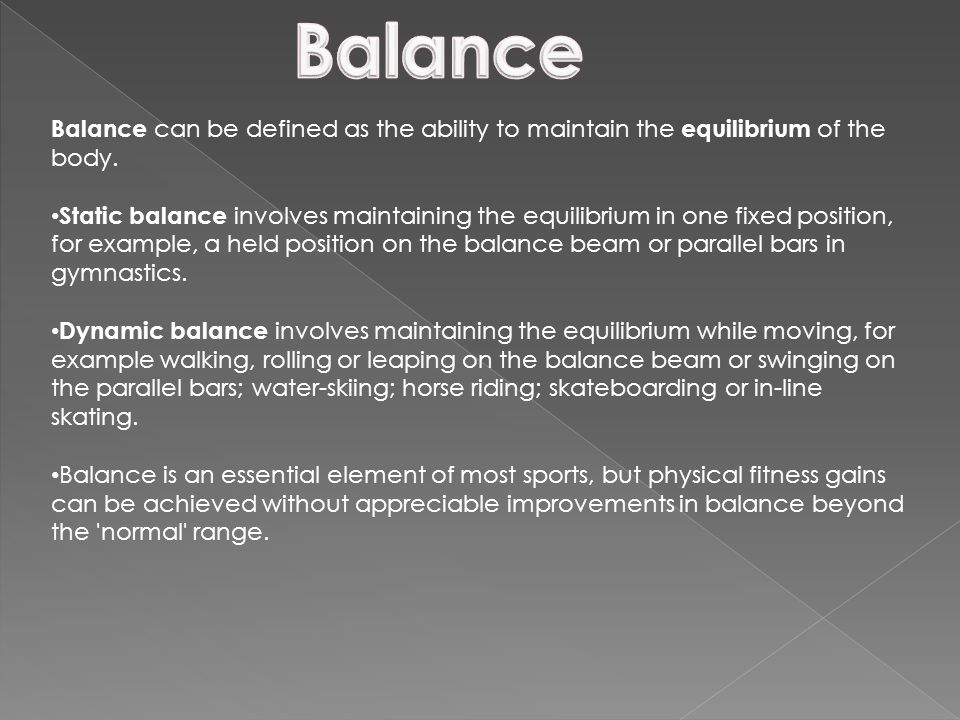 Balance

Balance can be defined as the ability to maintain the equilibrium of the body.

•Static balance involves maintaining the equilibrium in one fixed position, for example, a held position on the balance beam or parallel bars in gymnastics.

•Dynamic balance involves maintaining the equilibrium while moving, for example walking, rolling or leaping on the balance beam or swinging on the parallel bars; water-skiing; horse riding; skateboarding or in-line skating.

•Balance is an essential element of most sports, but physical fitness gains can be achieved without appreciable improvements in balance beyond the 'normal' range.